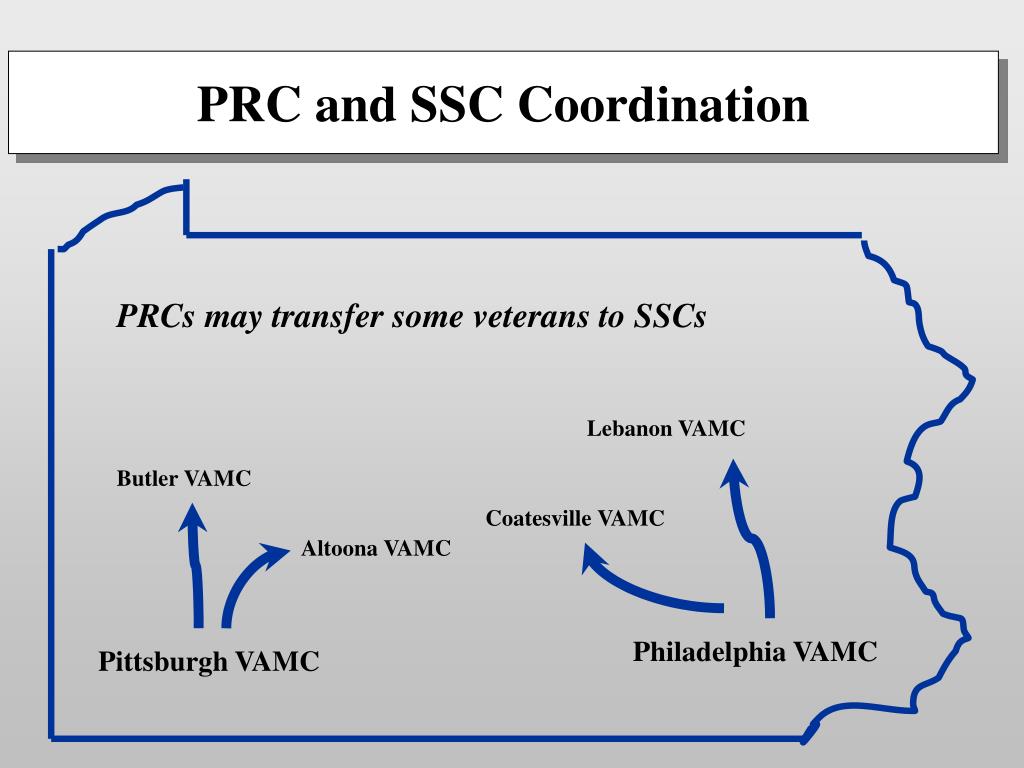 PRC and SSC Coordination

PRCs may transfer some veterans to SSCs

Lebanon VAMC

Butler VAMC

Coatesville VAMC

Altoona VAMC

Pittsburgh VAMC

Philadelphia VAMC